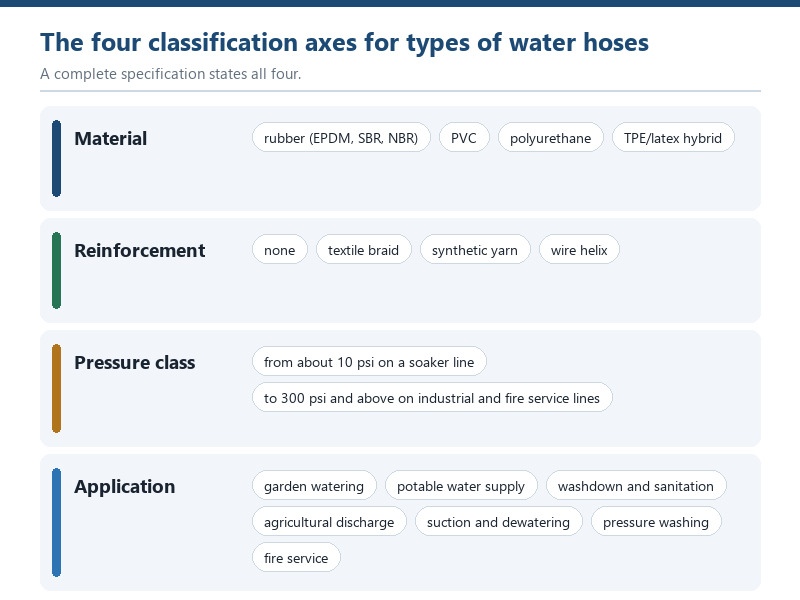 The four classification axes for types of water hoses

A complete specification states all four.

Material

rubber (EPDM, SBR, NBR)

PVC

polyurethane

TPE/latex hybrid

Reinforcement

none

textile braid

synthetic yarn

wire helix

Pressure class

from about 10 psi on a soaker line

to 300 psi and above on industrial and fire service lines

Application

garden watering

potable water supply

washdown and sanitation

agricultural discharge

suction and dewatering

pressure washing

fire service